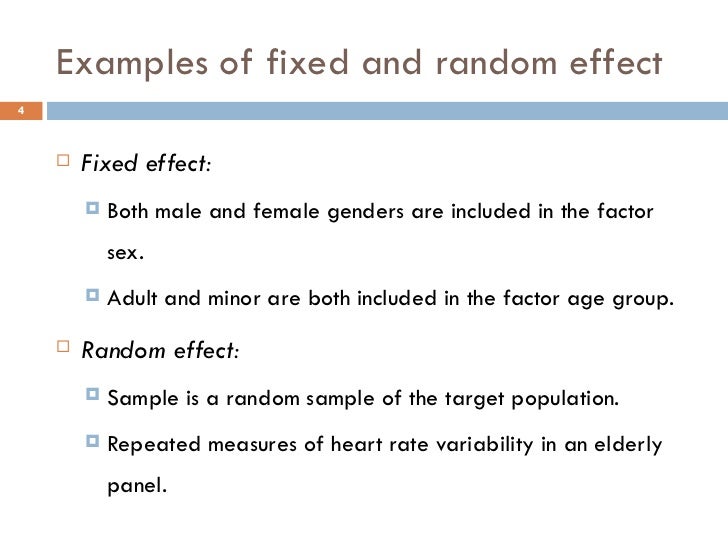 Examples of fixed and random effect

4

Fixed effect:

Both male and female genders are included in the factor sex.

Adult and minor are both included in the factor age group.

Random effect:

Sample is a random sample of the target population.

Repeated measures of heart rate variability in an elderly panel.